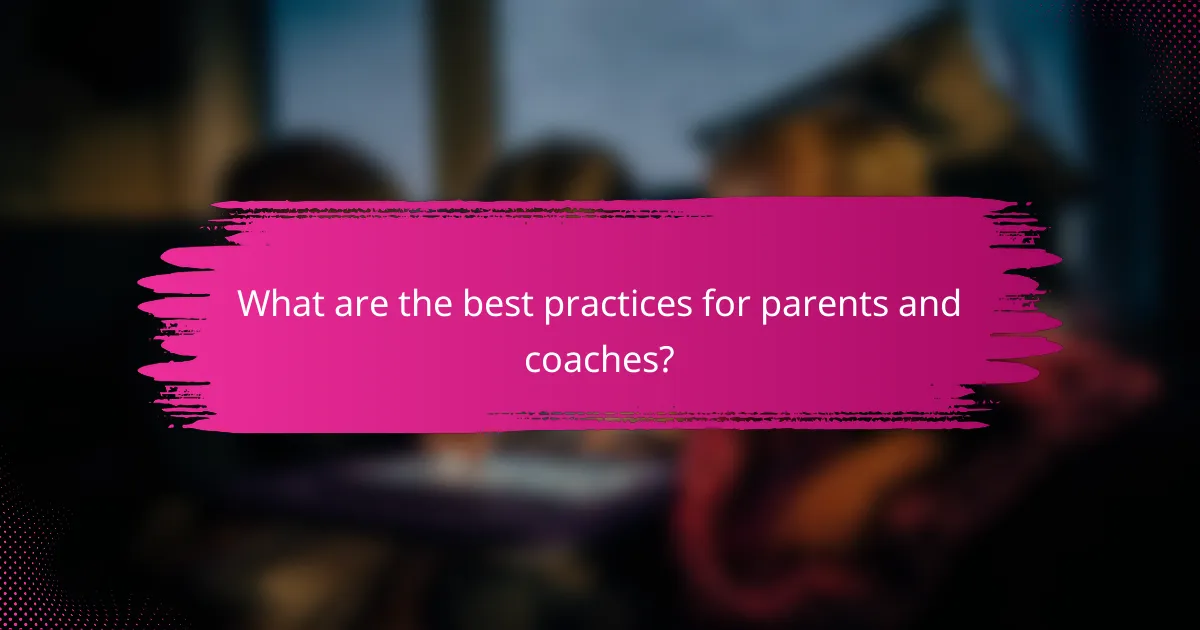 What are the best practices for parents and coaches?